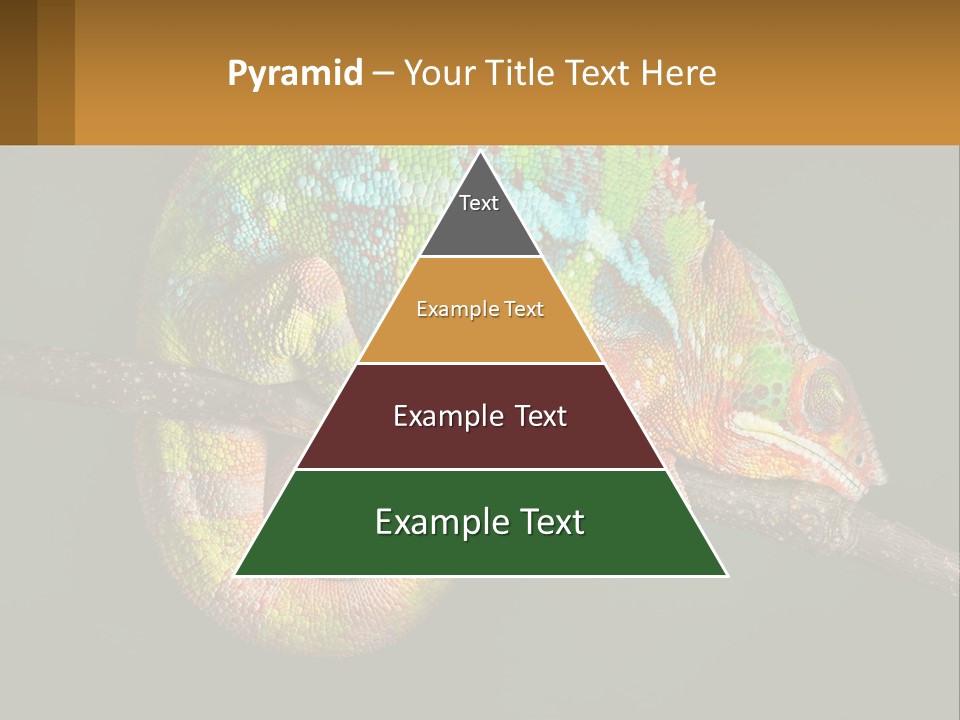 Pyramid – Your Title Text Here

Text

Example Text

Example Text

Example Text